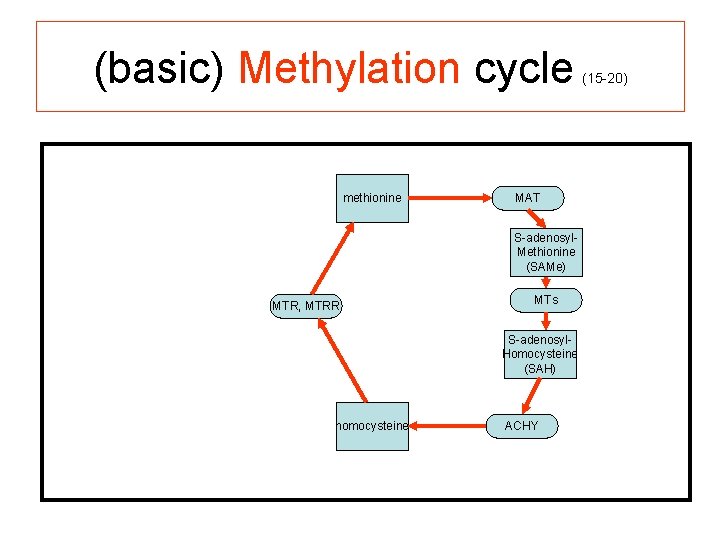 (basic) Methylation cycle (15-20)

methionine

MAT

S-adenosyl-Methionine (SAMe)

MTs

S-adenosyl-Homocysteine (SAH)

ACHY

homocysteine

MTR, MTRR